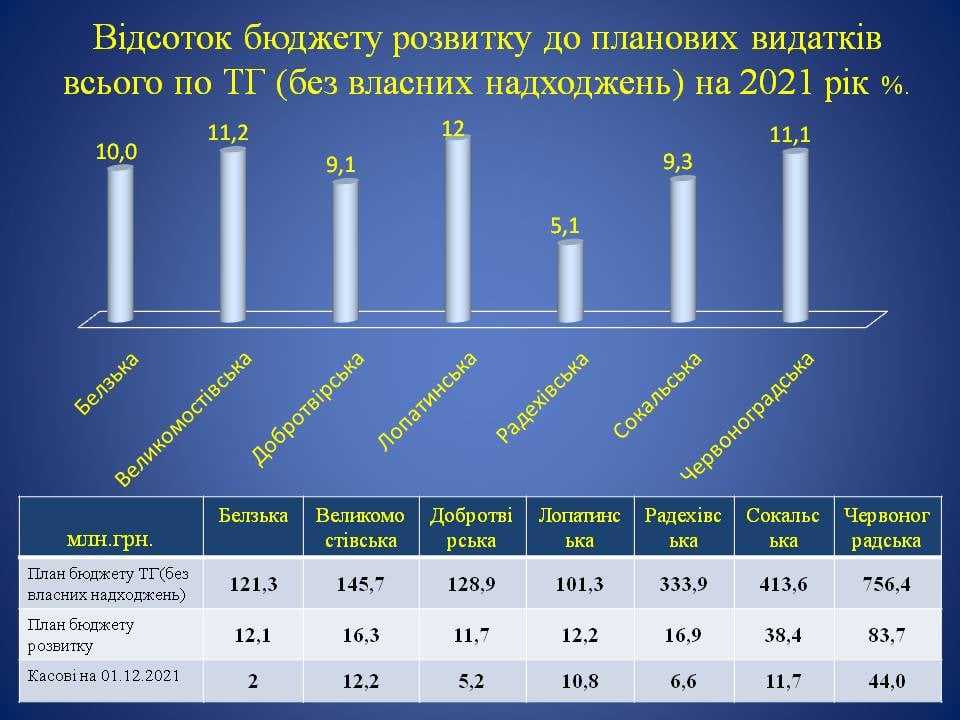 Відсоток бюджету розвитку до планових видатків всього по ТГ (без власних надходжень) на 2021 рік %.

10,0
11,2
9,1
12
5,1
9,3
11,1

Белзька
Великомостівська
Добротвірська
Лопатинська
Радехівська
Сокальська
Червоноградська

| млн.грн. | Белзька | Великомостівська | Добротвірська | Лопатинська | Радехівська | Сокальська | Червоноградська |
|---|---|---|---|---|---|---|---|
| План бюджету ТГ(без власних надходжень) | 121,3 | 145,7 | 128,9 | 101,3 | 333,9 | 413,6 | 756,4 |
| План бюджету розвитку | 12,1 | 16,3 | 11,7 | 12,2 | 16,9 | 38,4 | 83,7 |
| Касові на 01.12.2021 | 2 | 12,2 | 5,2 | 10,8 | 6,6 | 11,7 | 44,0 |